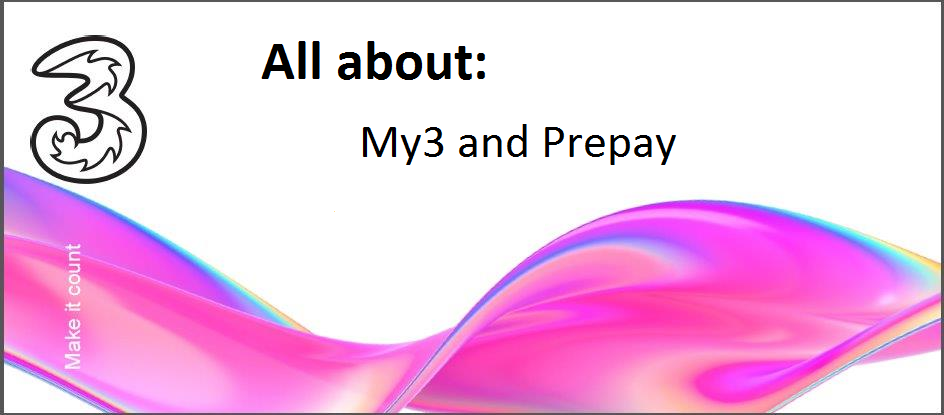 3

All about:

My3 and Prepay

Make it count